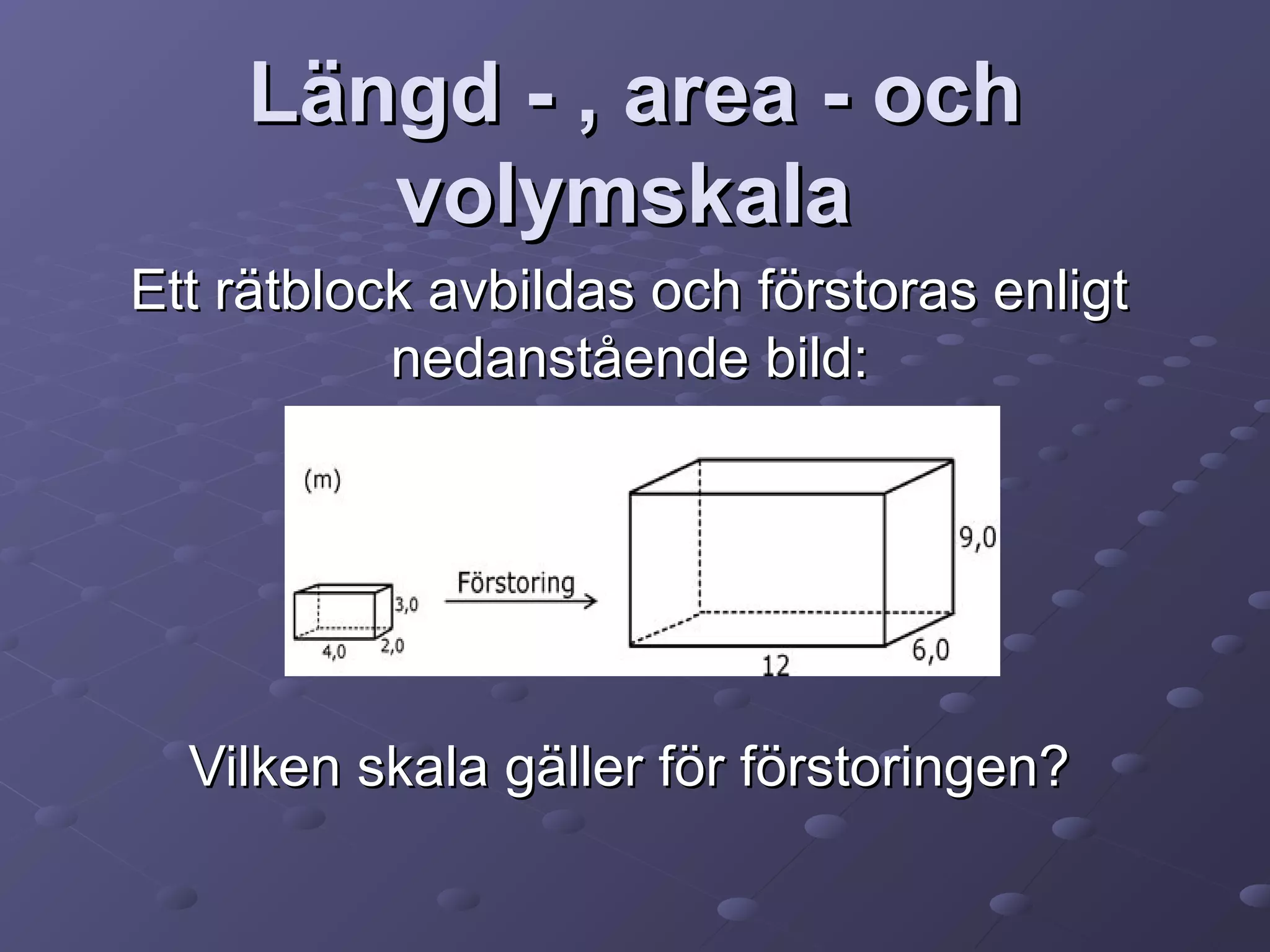 Längd - , area - och volymskala

Ett rätblock avbildas och förstoras enligt nedanstående bild:

(m)

3,0

4,0

2,0

Förstoring

9,0

12

6,0

Vilken skala gäller för förstoringen?